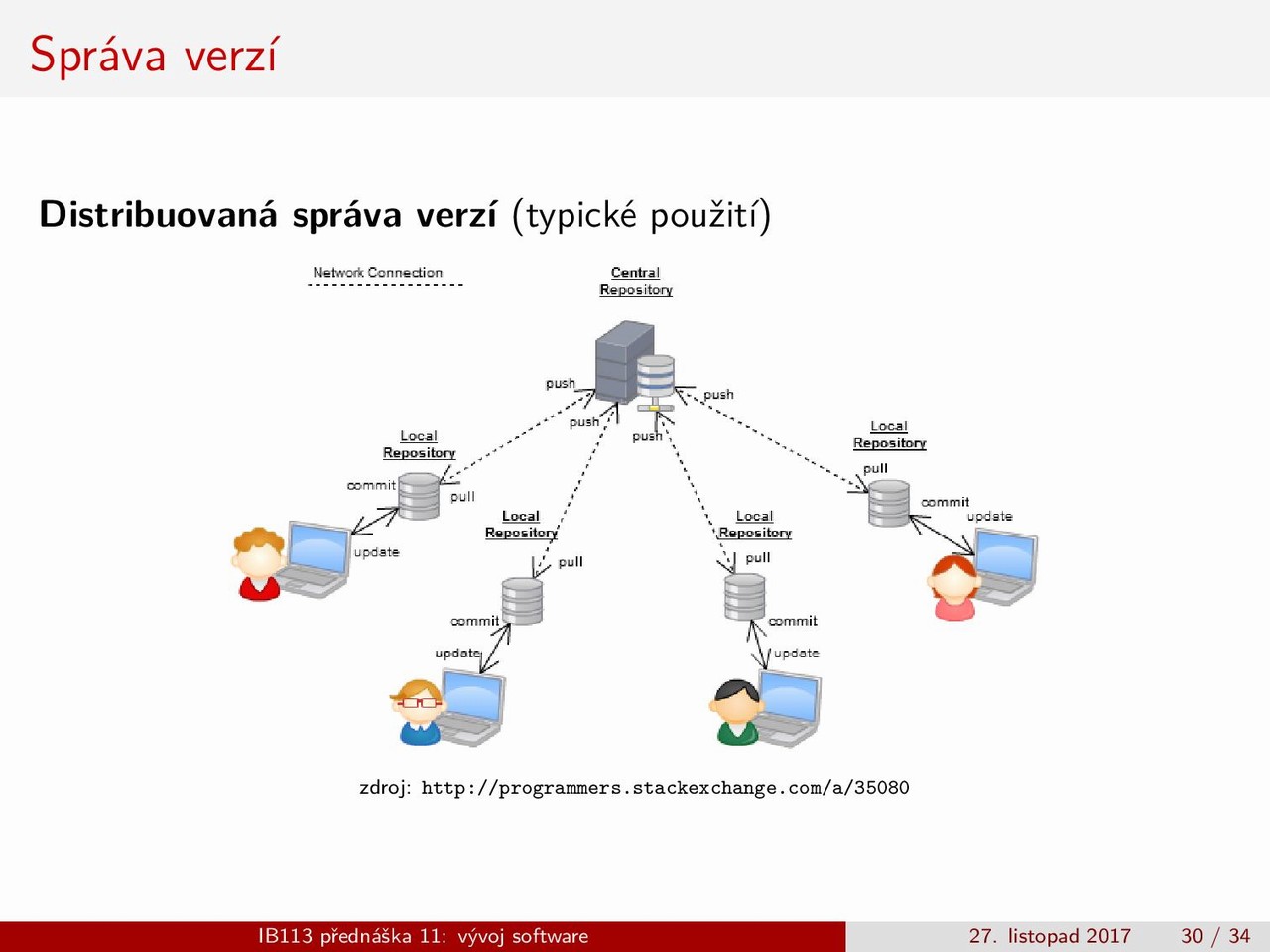 Správa verzí

**Distribuovaná správa verzí** (typické použití)

Network Connection

Central Repository

push

push

push

push

Local Repository

commit

pull

update

Local Repository

pull

commit

update

Local Repository

pull

commit

update

Local Repository

pull

commit

update

zdroj: http://programmers.stackexchange.com/a/35080

IB113 přednáška 11: vývoj software

27. listopad 2017

30 / 34